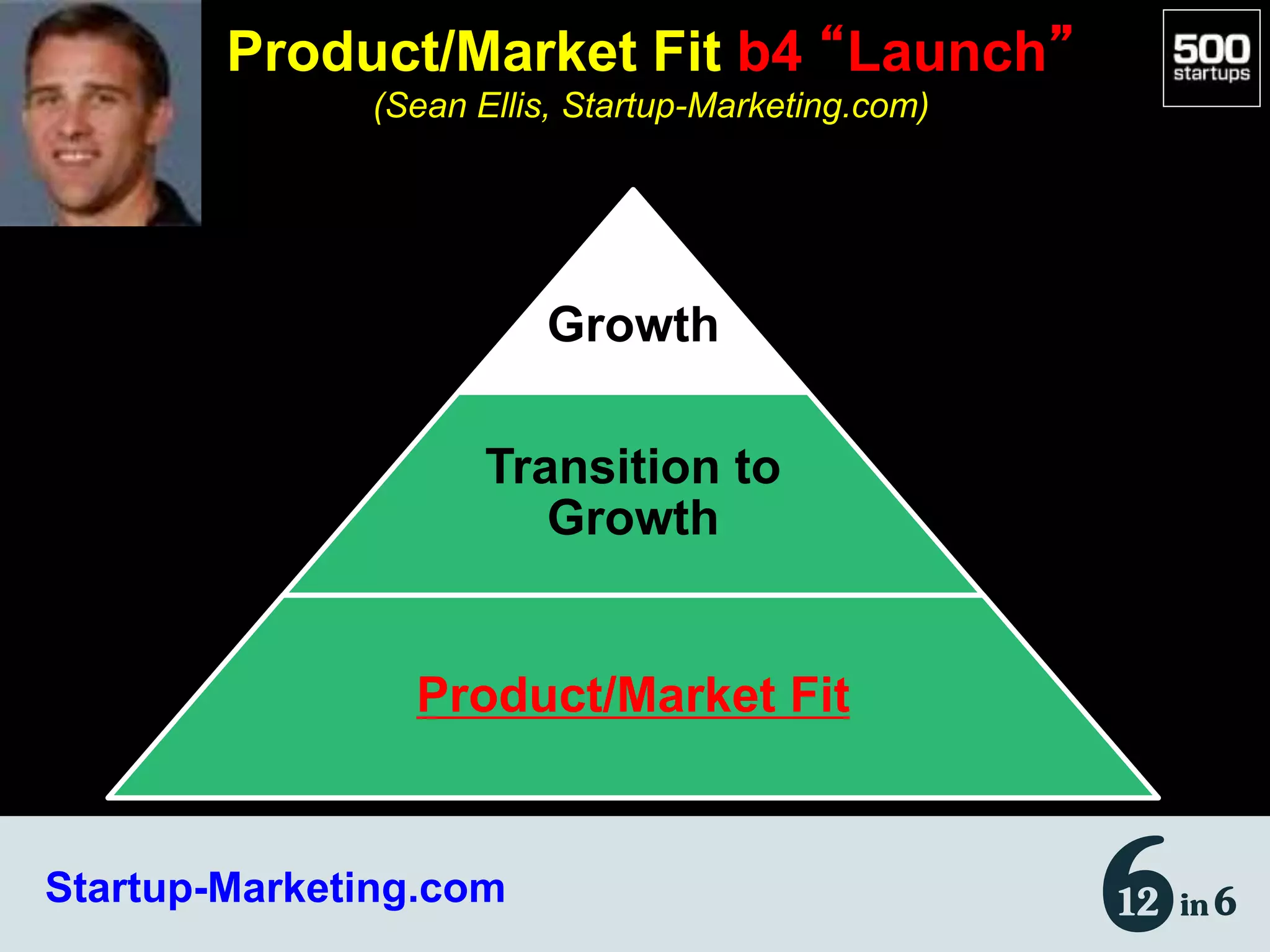 Product/Market Fit b4 “Launch”
(Sean Ellis, Startup-Marketing.com)

500 startups

Growth

Transition to Growth

Product/Market Fit

Startup-Marketing.com

12 in 6